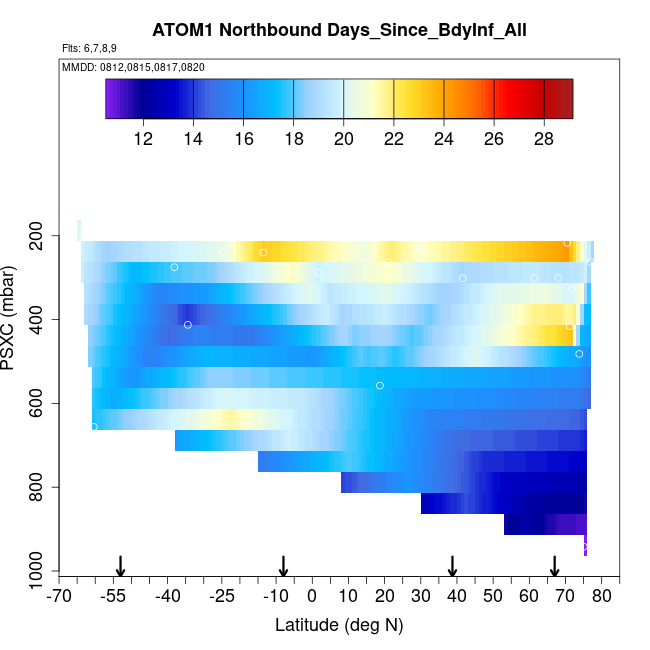 ATOM1 Northbound Days_Since_BdyInf_All

Flts: 6,7,8,9

MMDD: 0812,0815,0817,0820

12 14 16 18 20 22 24 26 28

PSXC (mbar)

200
400
600
800
1000

-70 -55 -40 -25 -10 0 10 20 30 40 50 60 70 80

Latitude (deg N)